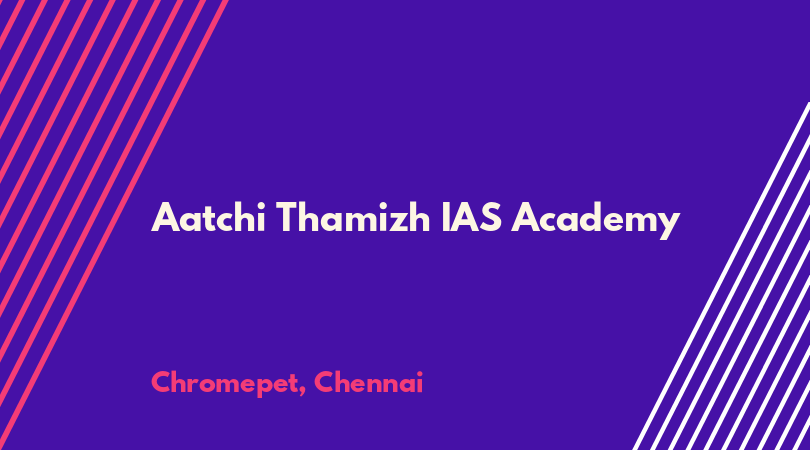 Aatchi Thamizh IAS Academy

Chromepet, Chennai